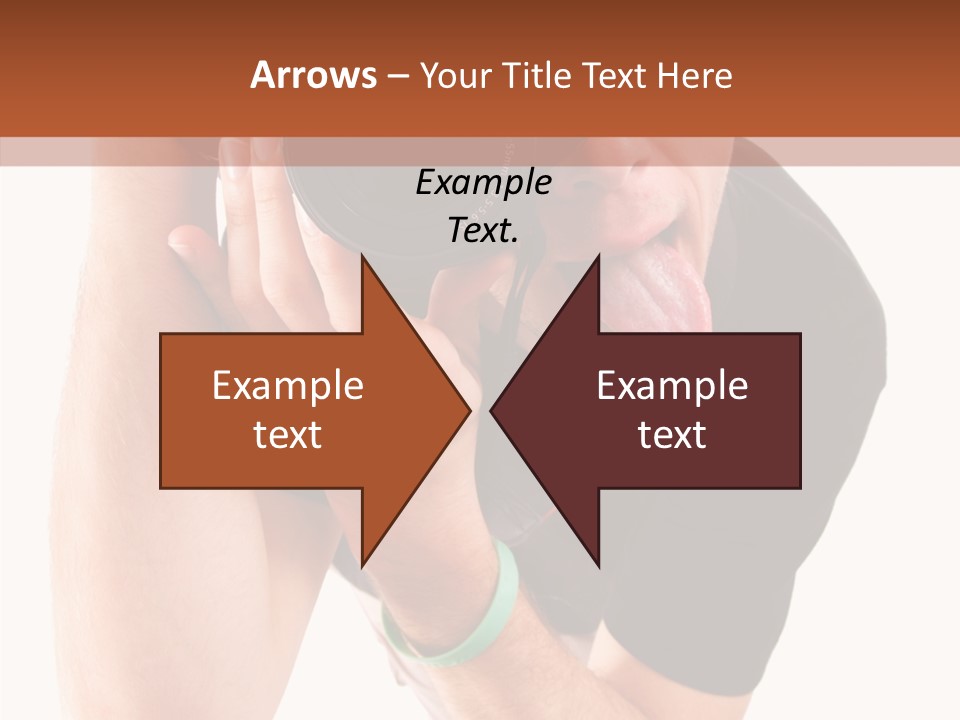 Arrows – Your Title Text Here

Example Text.

Example text

Example text